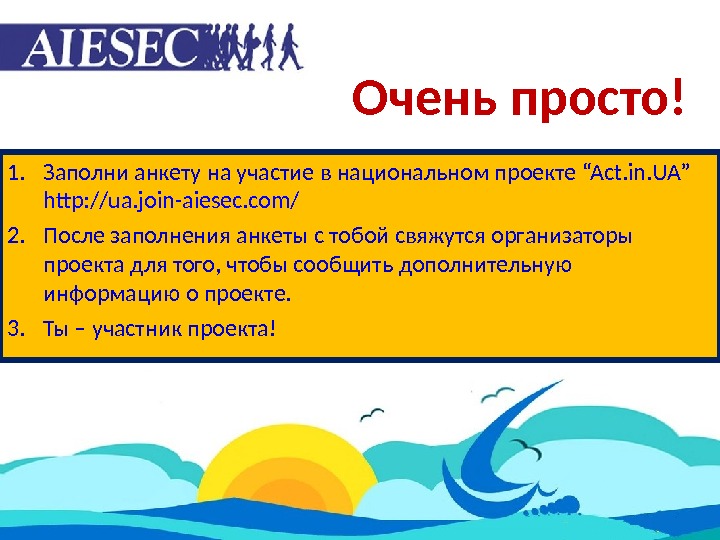 AIESEC

Очень просто!

1. Заполни анкету на участие в национальном проекте “Act.in.UA” http://ua.join-aiesec.com/
2. После заполнения анкеты с тобой свяжутся организаторы проекта для того, чтобы сообщить дополнительную информацию о проекте.
3. Ты – участник проекта!